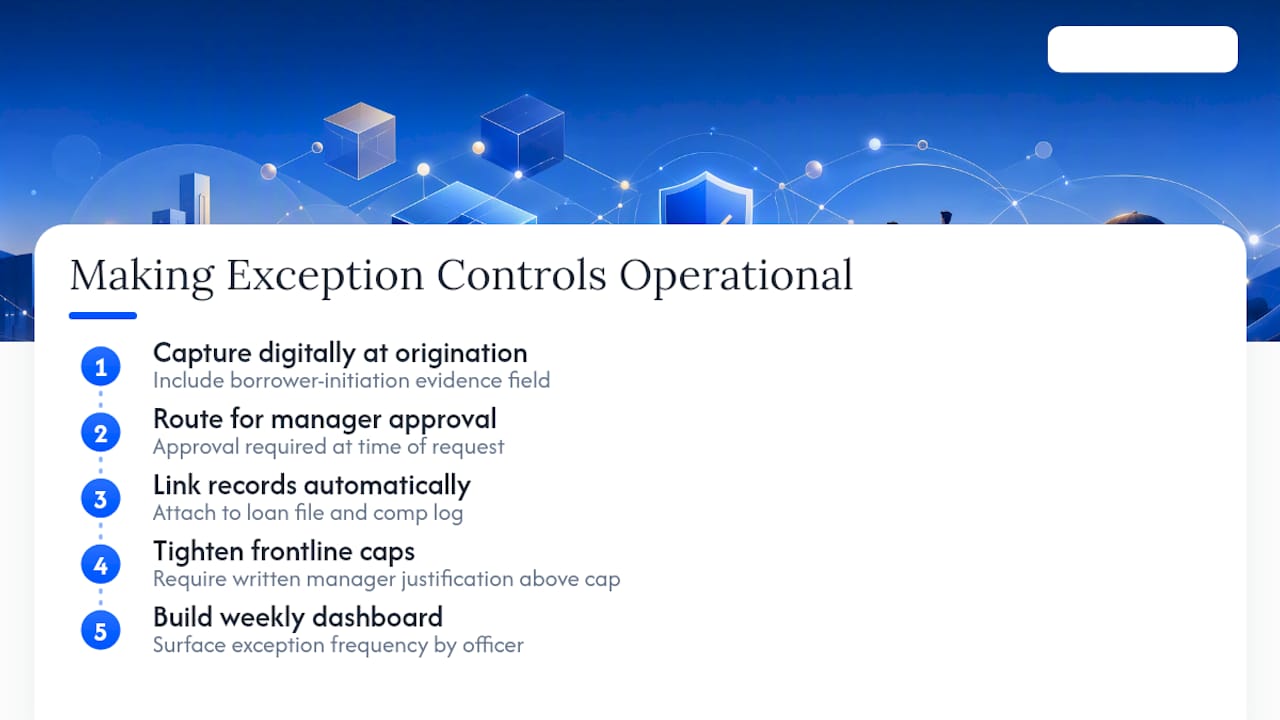 Making Exception Controls Operational

1 Capture digitally at origination
Include borrower-initiation evidence field

2 Route for manager approval
Approval required at time of request

3 Link records automatically
Attach to loan file and comp log

4 Tighten frontline caps
Require written manager justification above cap

5 Build weekly dashboard
Surface exception frequency by officer